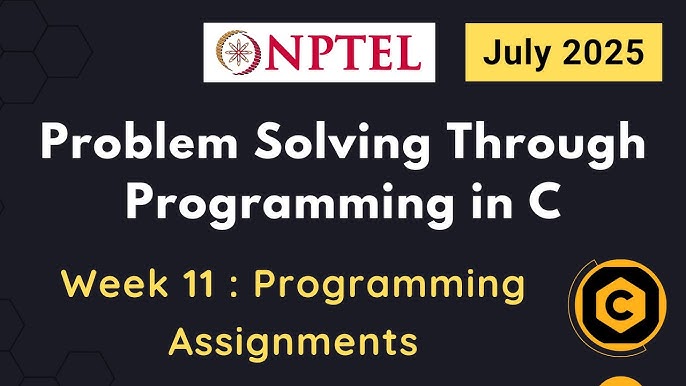 NPTEL

July 2025

Problem Solving Through Programming in C

Week 11 : Programming Assignments

C